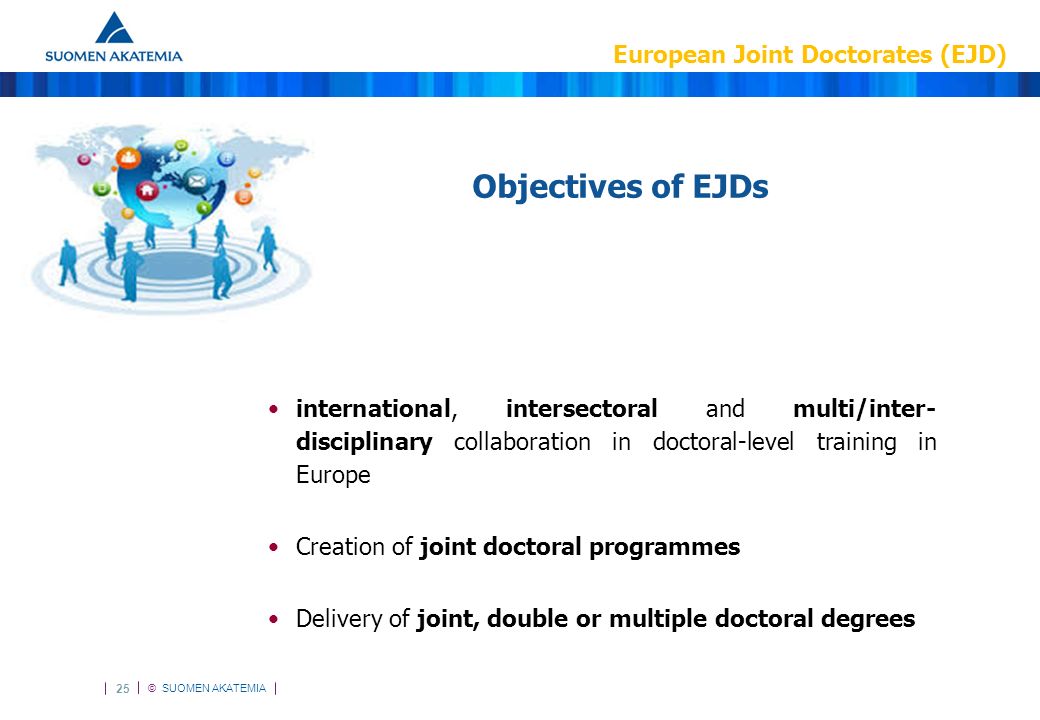 SUOMEN AKATEMIA

European Joint Doctorates (EJD)

Objectives of EJDs

• international, intersectoral and multi/inter-disciplinary collaboration in doctoral-level training in Europe

• Creation of joint doctoral programmes

• Delivery of joint, double or multiple doctoral degrees

| 25 | © SUOMEN AKATEMIA |